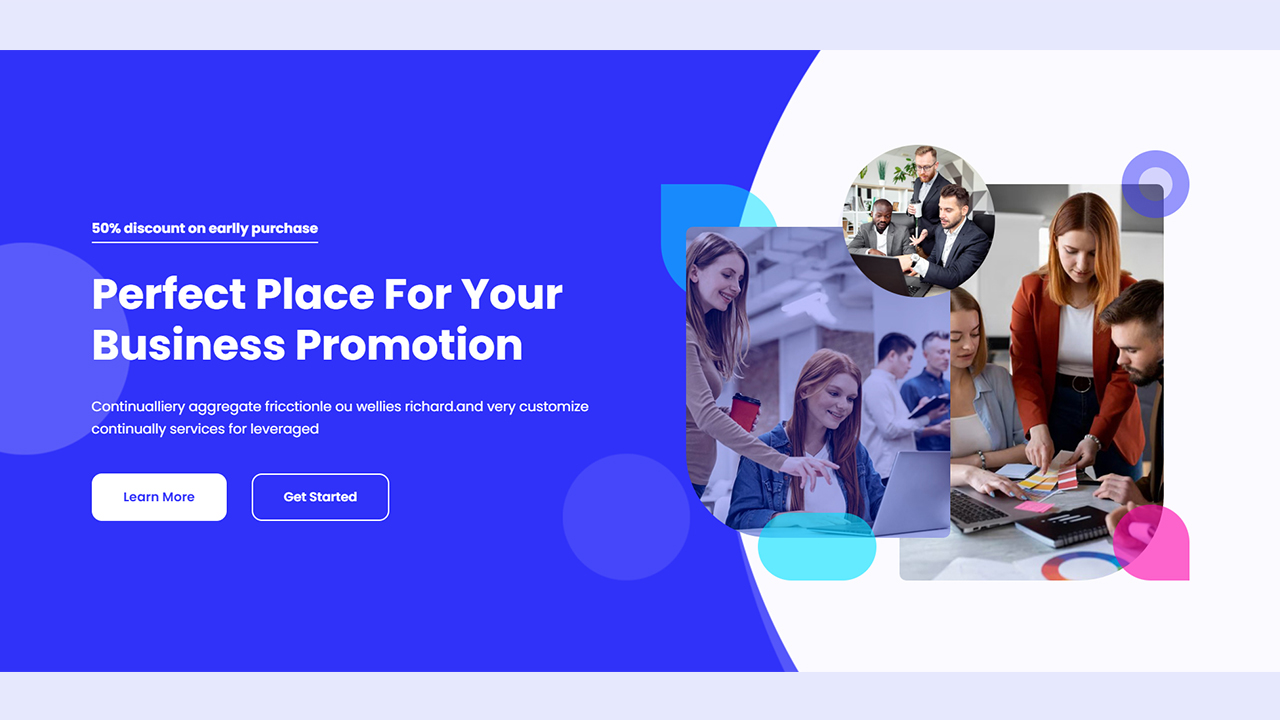 50% discount on early purchase

Perfect Place For Your Business Promotion

Continualliery aggregate fricctionle ou wellies richard.and very customize continually services for leveraged

Learn More

Get Started